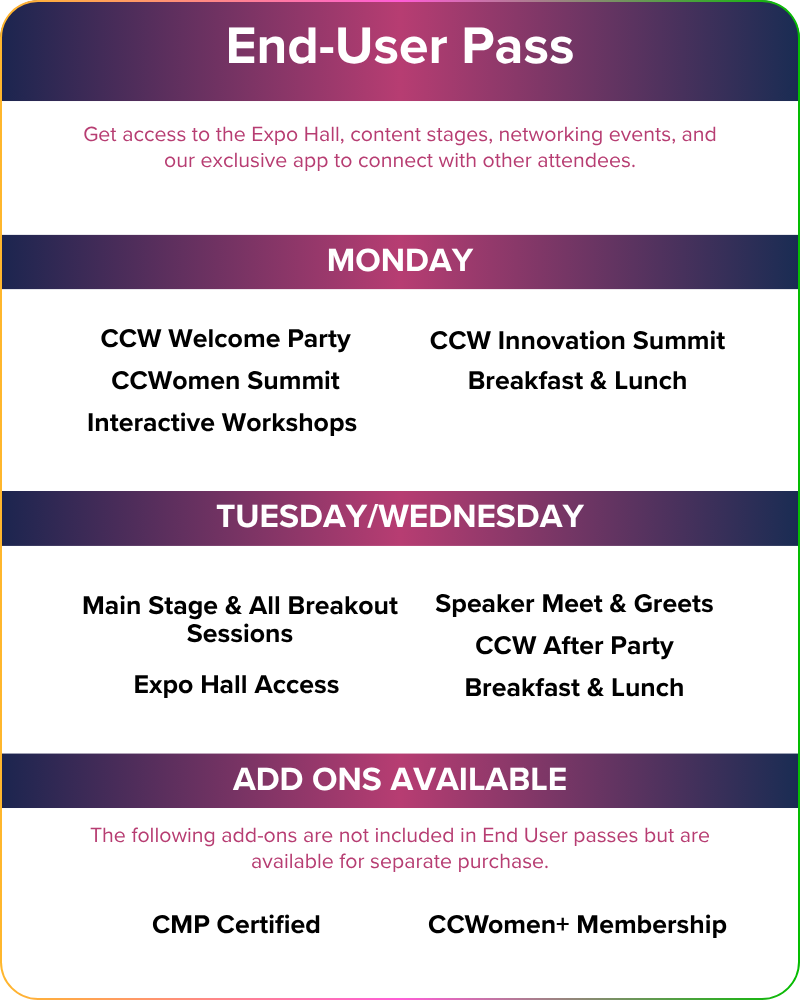 End-User Pass

Get access to the Expo Hall, content stages, networking events, and our exclusive app to connect with other attendees.

MONDAY

CCW Welcome Party
CCWomen Summit
Interactive Workshops

CCW Innovation Summit
Breakfast & Lunch

TUESDAY/WEDNESDAY

Main Stage & All Breakout Sessions
Expo Hall Access

Speaker Meet & Greets
CCW After Party
Breakfast & Lunch

ADD ONS AVAILABLE

The following add-ons are not included in End User passes but are available for separate purchase.

CMP Certified

CCWomen+ Membership